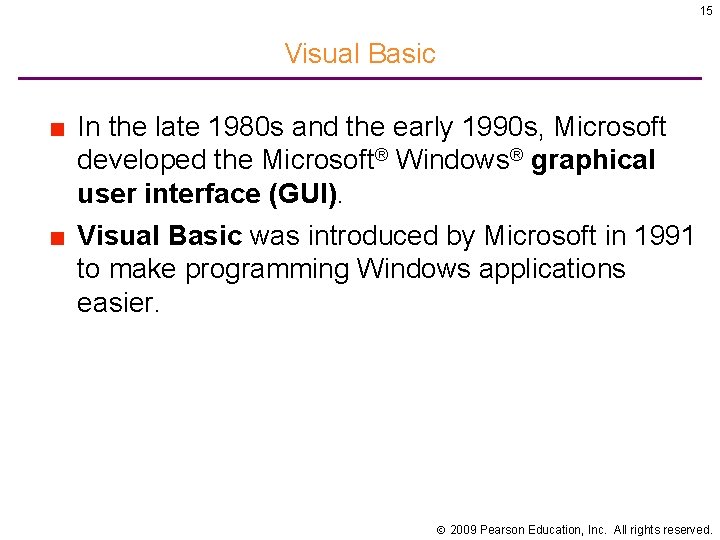 15

Visual Basic

■ In the late 1980s and the early 1990s, Microsoft developed the Microsoft® Windows® graphical user interface (GUI).

■ Visual Basic was introduced by Microsoft in 1991 to make programming Windows applications easier.

© 2009 Pearson Education, Inc. All rights reserved.